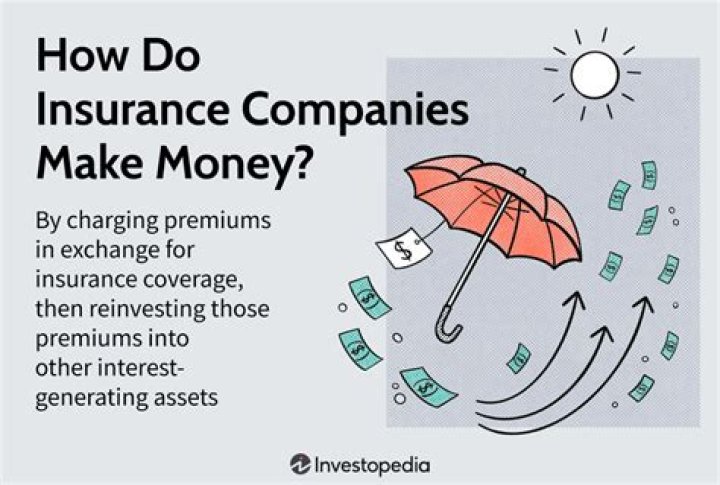 How Do Insurance Companies Make Money?

By charging premiums in exchange for insurance coverage, then reinvesting those premiums into other interest-generating assets

$

Investopedia